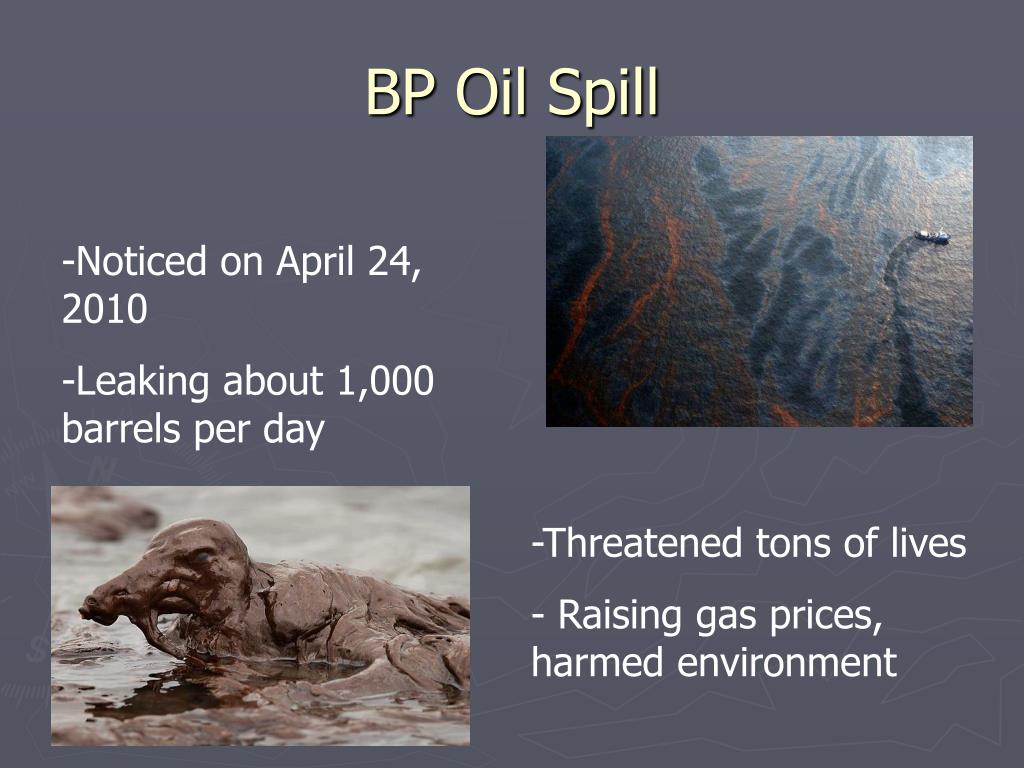 BP Oil Spill

-Noticed on April 24, 2010

-Leaking about 1,000 barrels per day

-Threatened tons of lives

- Raising gas prices, harmed environment